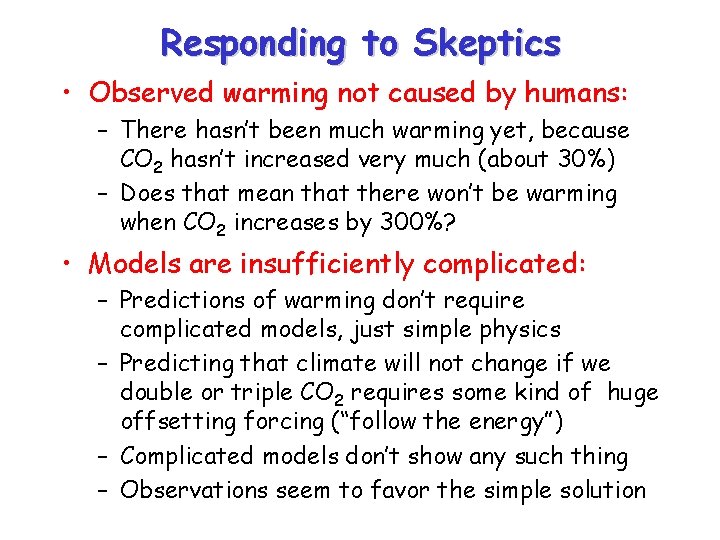 Responding to Skeptics

• Observed warming not caused by humans:
  – There hasn't been much warming yet, because $CO_2$ hasn't increased very much (about 30%)
  – Does that mean that there won't be warming when $CO_2$ increases by 300%?

• Models are insufficiently complicated:
  – Predictions of warming don't require complicated models, just simple physics
  – Predicting that climate will not change if we double or triple $CO_2$ requires some kind of huge offsetting forcing ("follow the energy")
  – Complicated models don't show any such thing
  – Observations seem to favor the simple solution